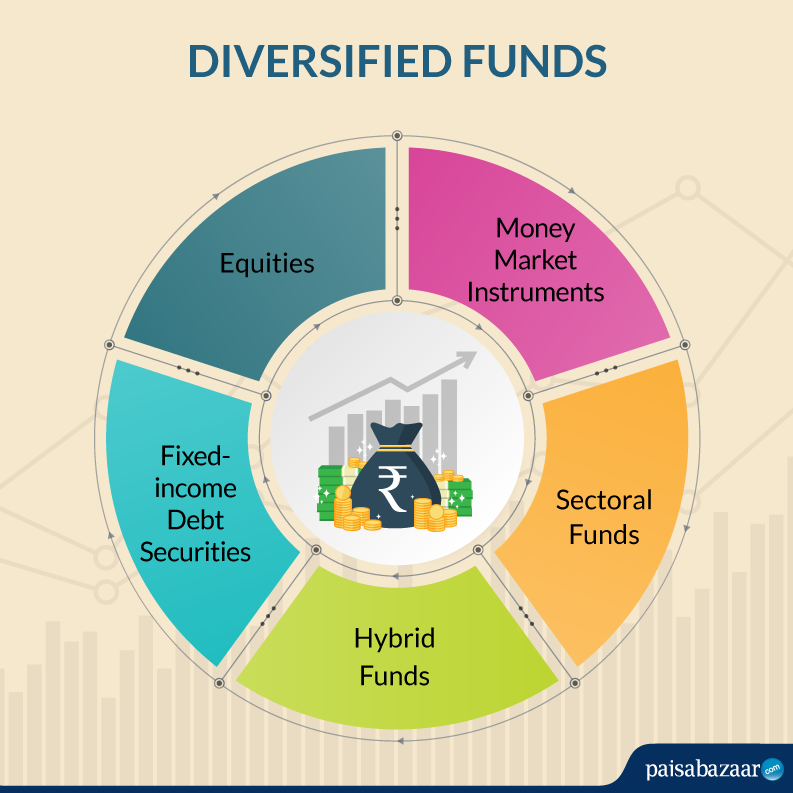 DIVERSIFIED FUNDS

Equities

Money Market Instruments

Sectoral Funds

Hybrid Funds

Fixed-income Debt Securities

₹

paisabazaar.com